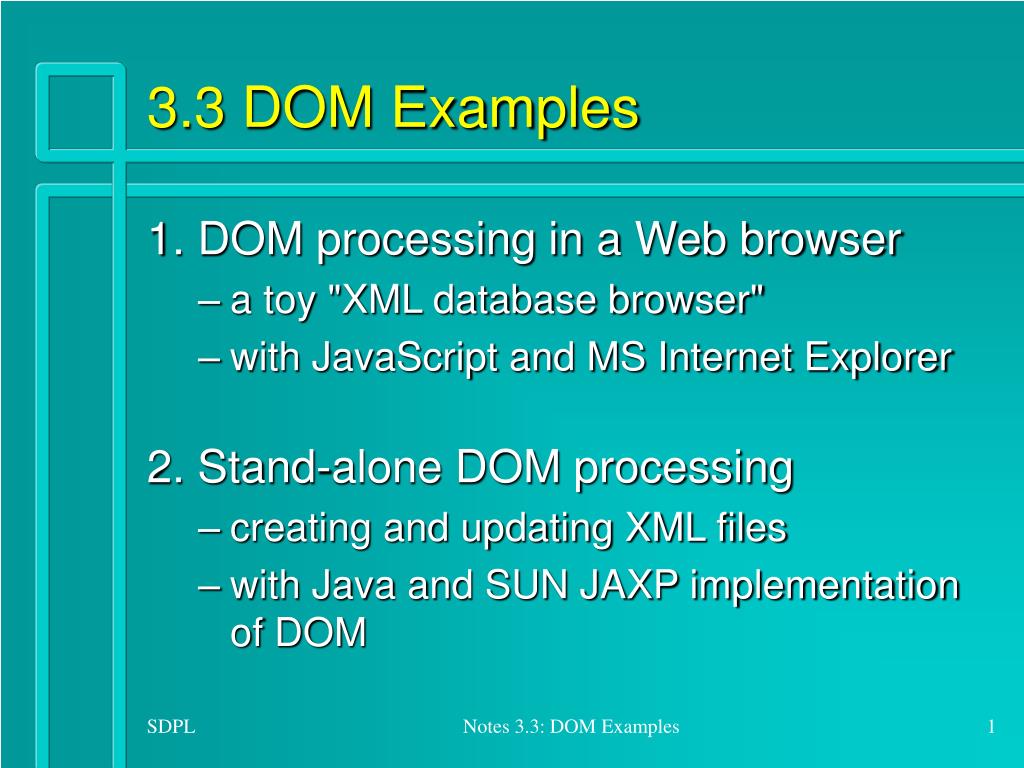 3.3 DOM Examples

1. DOM processing in a Web browser

– a toy "XML database browser"

– with JavaScript and MS Internet Explorer

2. Stand-alone DOM processing

– creating and updating XML files

– with Java and SUN JAXP implementation of DOM

SDPL

Notes 3.3: DOM Examples

1